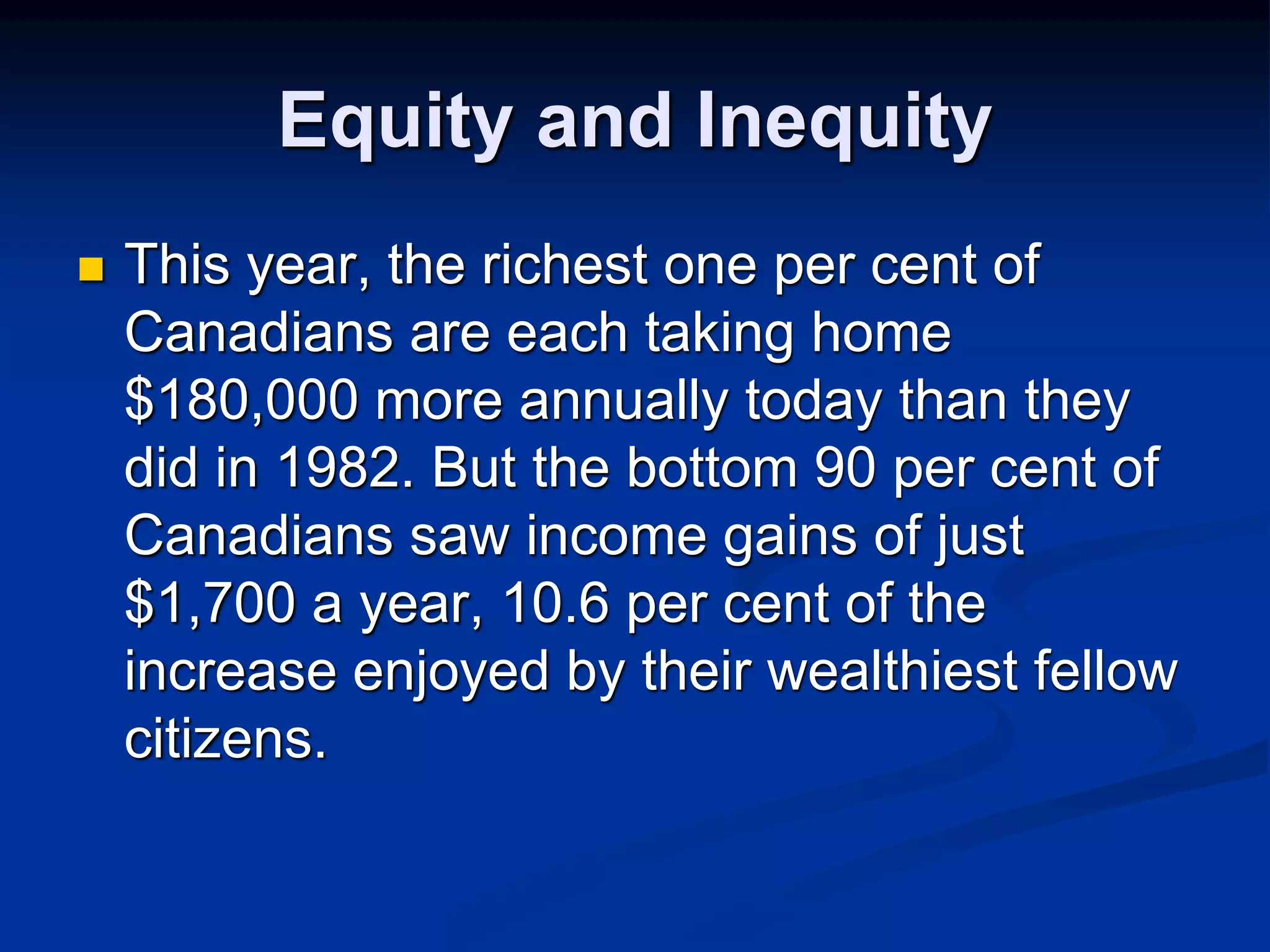 Equity and Inequity

This year, the richest one per cent of Canadians are each taking home \$180,000 more annually today than they did in 1982. But the bottom 90 per cent of Canadians saw income gains of just \$1,700 a year, 10.6 per cent of the increase enjoyed by their wealthiest fellow citizens.